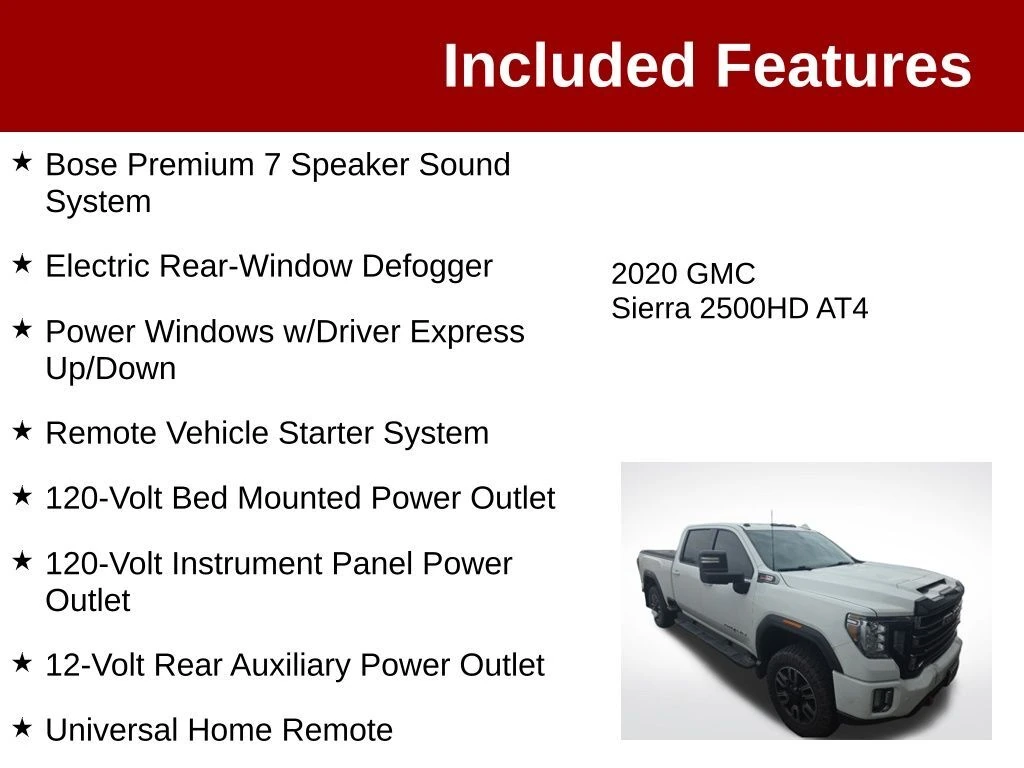 Included Features

★ Bose Premium 7 Speaker Sound System

★ Electric Rear-Window Defogger

★ Power Windows w/Driver Express Up/Down

★ Remote Vehicle Starter System

★ 120-Volt Bed Mounted Power Outlet

★ 120-Volt Instrument Panel Power Outlet

★ 12-Volt Rear Auxiliary Power Outlet

★ Universal Home Remote

2020 GMC
Sierra 2500HD AT4